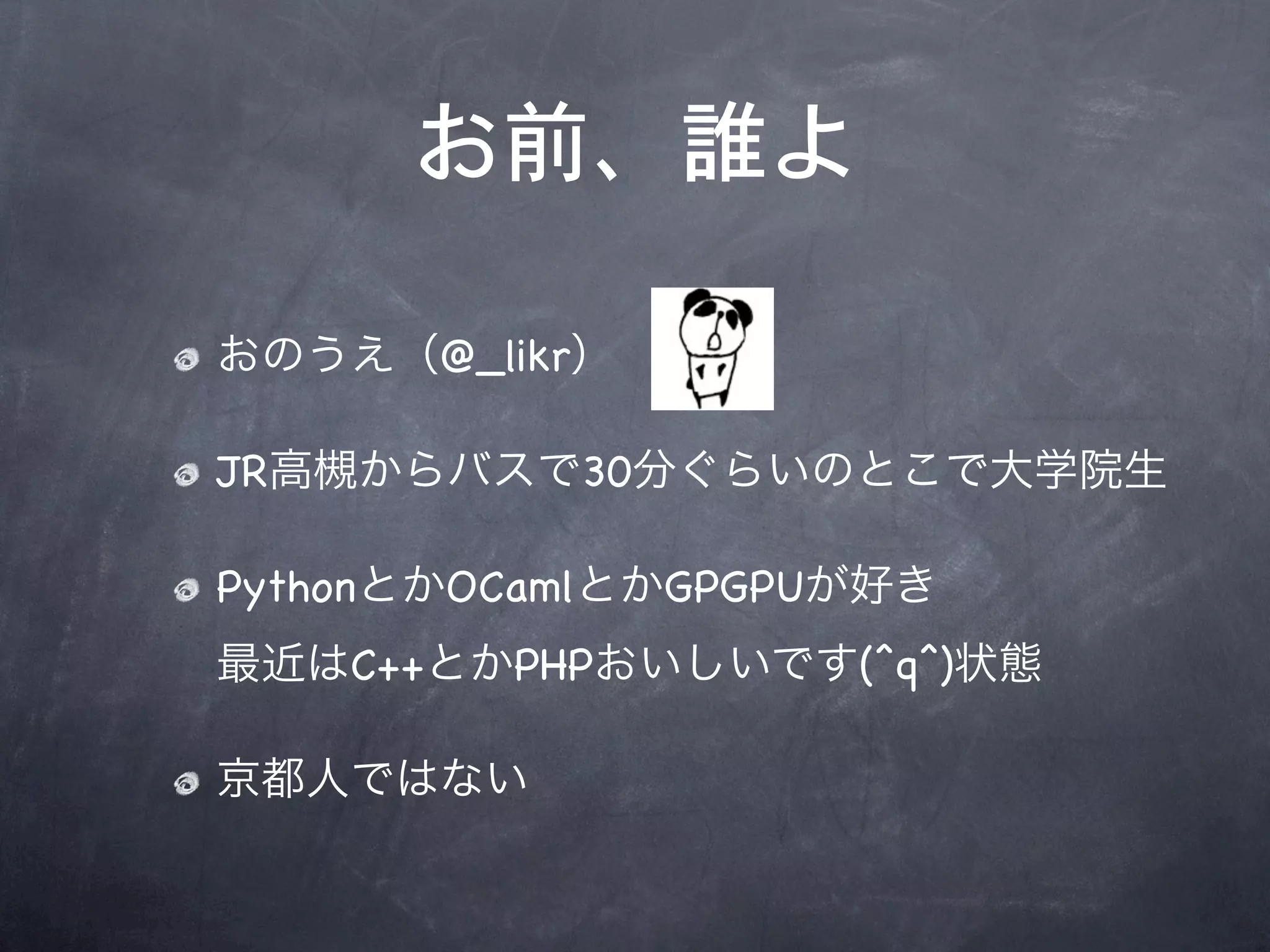 お前、誰よ

おのうえ（@_likr）

JR高槻からバスで30分ぐらいのとこで大学院生

PythonとかOCamlとかGPGPUが好き
最近はC++とかPHPおいしいです(^q^)状態

京都人ではない